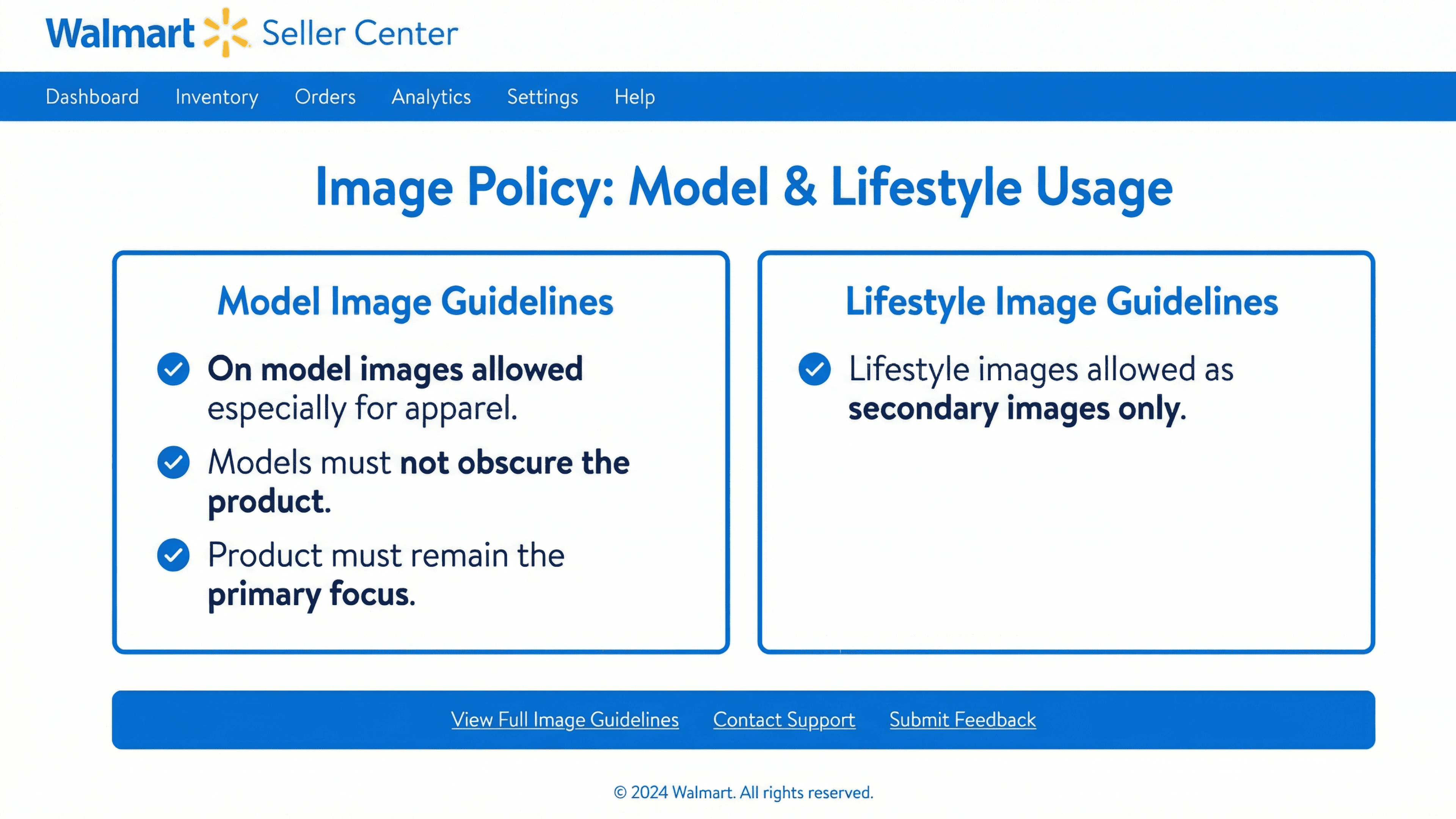 Walmart Seller Center

Dashboard Inventory Orders Analytics Settings Help

Image Policy: Model & Lifestyle Usage

Model Image Guidelines

On model images allowed especially for apparel.

Models must not obscure the product.

Product must remain the primary focus.

Lifestyle Image Guidelines

Lifestyle images allowed as secondary images only.

View Full Image Guidelines Contact Support Submit Feedback

© 2024 Walmart. All rights reserved.